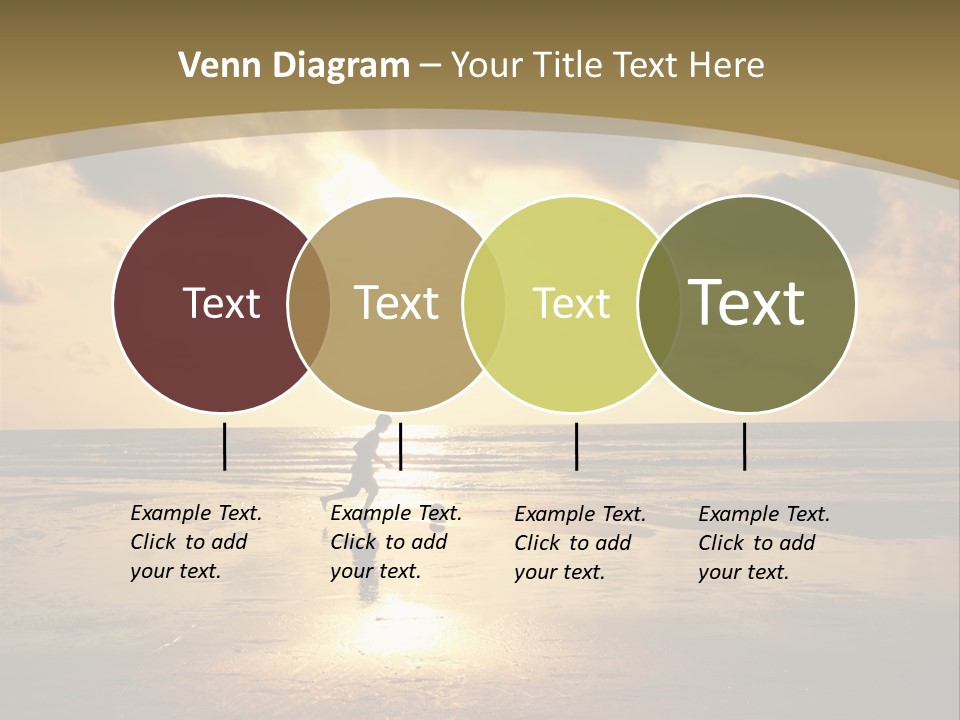 Venn Diagram – Your Title Text Here

Text

Text

Text

Text

Example Text. Click to add your text.

Example Text. Click to add your text.

Example Text. Click to add your text.

Example Text. Click to add your text.